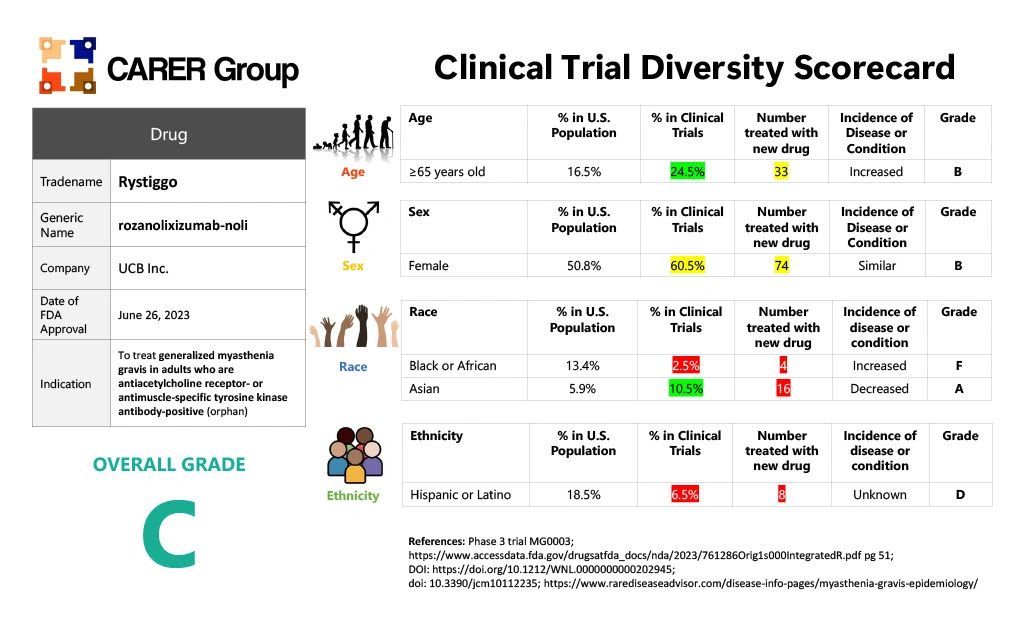 CARER Group

Clinical Trial Diversity Scorecard

| Drug | |
|---|---|
| Tradename | Rystiggo |
| Generic Name | rozanolixizumab-noli |
| Company | UCB Inc. |
| Date of FDA Approval | June 26, 2023 |
| Indication | To treat generalized myasthenia gravis in adults who are antiacetylcholine receptor- or antimuscle-specific tyrosine kinase antibody-positive (orphan) |

OVERALL GRADE

C

Age

| Age | % in U.S. Population | % in Clinical Trials | Number treated with new drug | Incidence of Disease or Condition | Grade |
|---|---|---|---|---|---|
| ≥65 years old | 16.5% | 24.5% | 33 | Increased | B |

Sex

| Sex | % in U.S. Population | % in Clinical Trials | Number treated with new drug | Incidence of Disease or Condition | Grade |
|---|---|---|---|---|---|
| Female | 50.8% | 60.5% | 74 | Similar | B |

Race

| Race | % in U.S. Population | % in Clinical Trials | Number treated with new drug | Incidence of disease or condition | Grade |
|---|---|---|---|---|---|
| Black or African | 13.4% | 2.5% | 4 | Increased | F |
| Asian | 5.9% | 10.5% | 16 | Decreased | A |

Ethnicity

| Ethnicity | % in U.S. Population | % in Clinical Trials | Number treated with new drug | Incidence of disease or condition | Grade |
|---|---|---|---|---|---|
| Hispanic or Latino | 18.5% | 6.5% | 8 | Unknown | D |

References: Phase 3 trial MG0003; https://www.accessdata.fda.gov/drugsatfda_docs/nda/2023/761286Orig1s000IntegratedR.pdf pg 51; DOI: https://doi.org/10.1212/WNL.0000000000202945; doi: 10.3390/jcm10112235; https://www.rarediseaseadvisor.com/disease-info-pages/myasthenia-gravis-epidemiology/